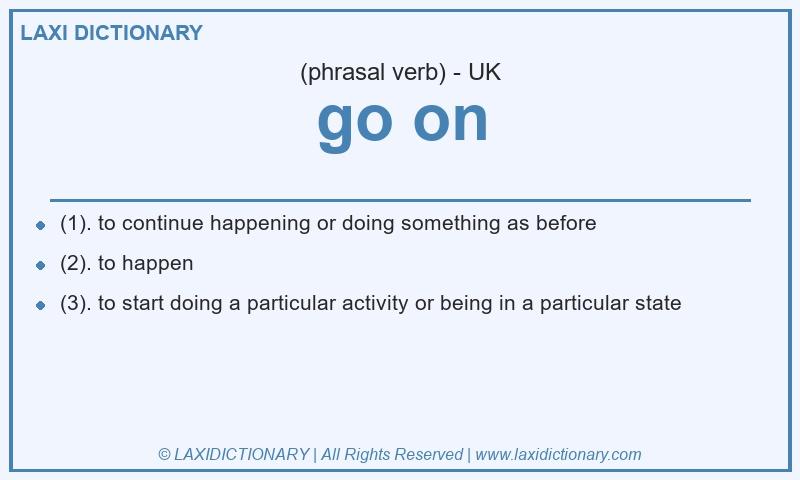 LAXI DICTIONARY

(phrasal verb) - UK

go on

- (1). to continue happening or doing something as before
- (2). to happen
- (3). to start doing a particular activity or being in a particular state

© LAXIDICTIONARY | All Rights Reserved | www.laxidictionary.com